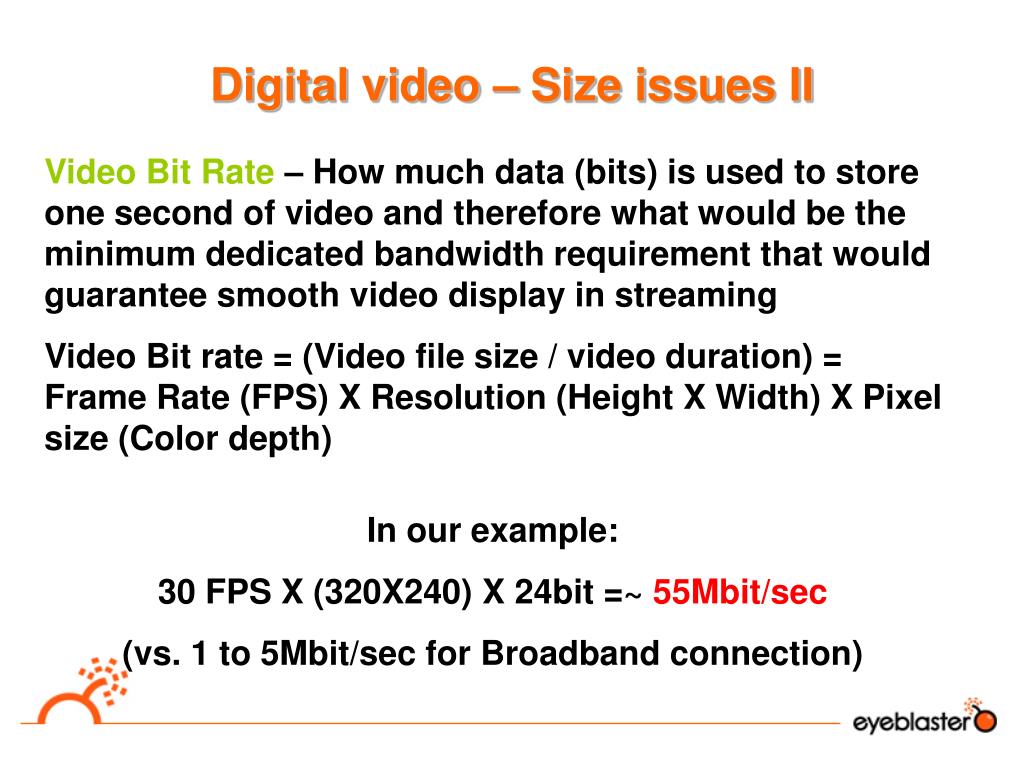 Digital video – Size issues II

Video Bit Rate – How much data (bits) is used to store one second of video and therefore what would be the minimum dedicated bandwidth requirement that would guarantee smooth video display in streaming

Video Bit rate = (Video file size / video duration) = Frame Rate (FPS) X Resolution (Height X Width) X Pixel size (Color depth)

In our example:

30 FPS X (320X240) X 24bit =~ 55Mbit/sec

(vs. 1 to 5Mbit/sec for Broadband connection)

eyeblaster